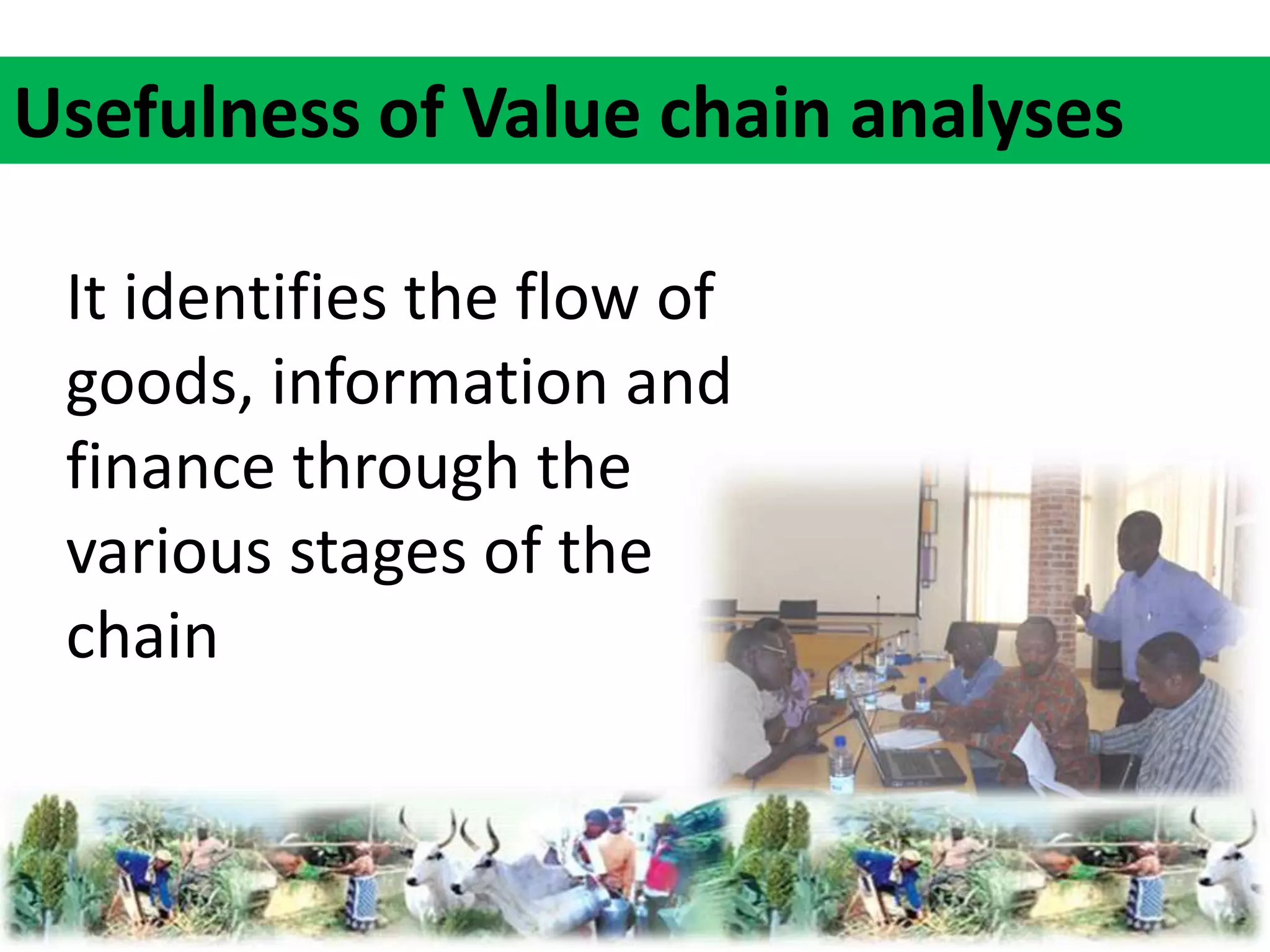 Usefulness of Value chain analyses

It identifies the flow of goods, information and finance through the various stages of the chain